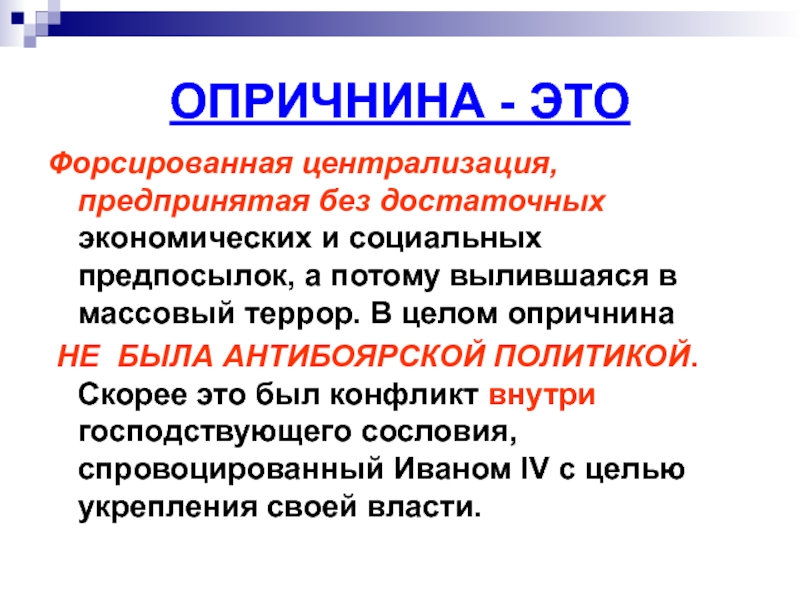 ОПРИЧНИНА - ЭТО

Форсированная централизация, предпринятая без достаточных экономических и социальных предпосылок, а потому вылившаяся в массовый террор. В целом опричнина НЕ БЫЛА АНТИБОЯРСКОЙ ПОЛИТИКОЙ. Скорее это был конфликт внутри господствующего сословия, спровоцированный Иваном IV с целью укрепления своей власти.